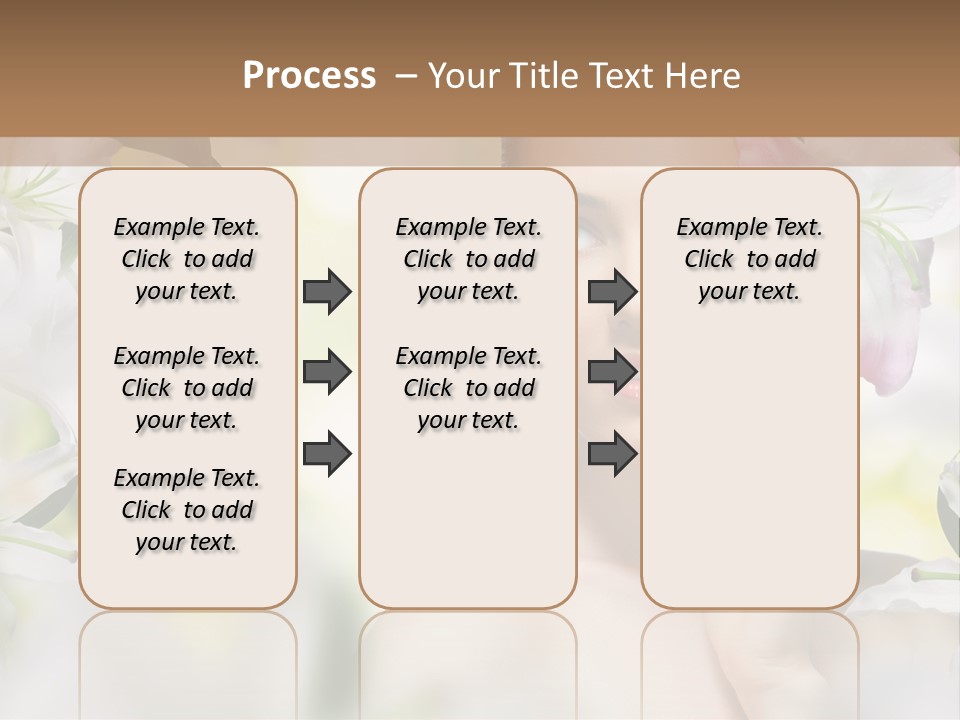 Process – Your Title Text Here

Example Text. Click to add your text.

Example Text. Click to add your text.

Example Text. Click to add your text.

Example Text. Click to add your text.

Example Text. Click to add your text.

Example Text. Click to add your text.